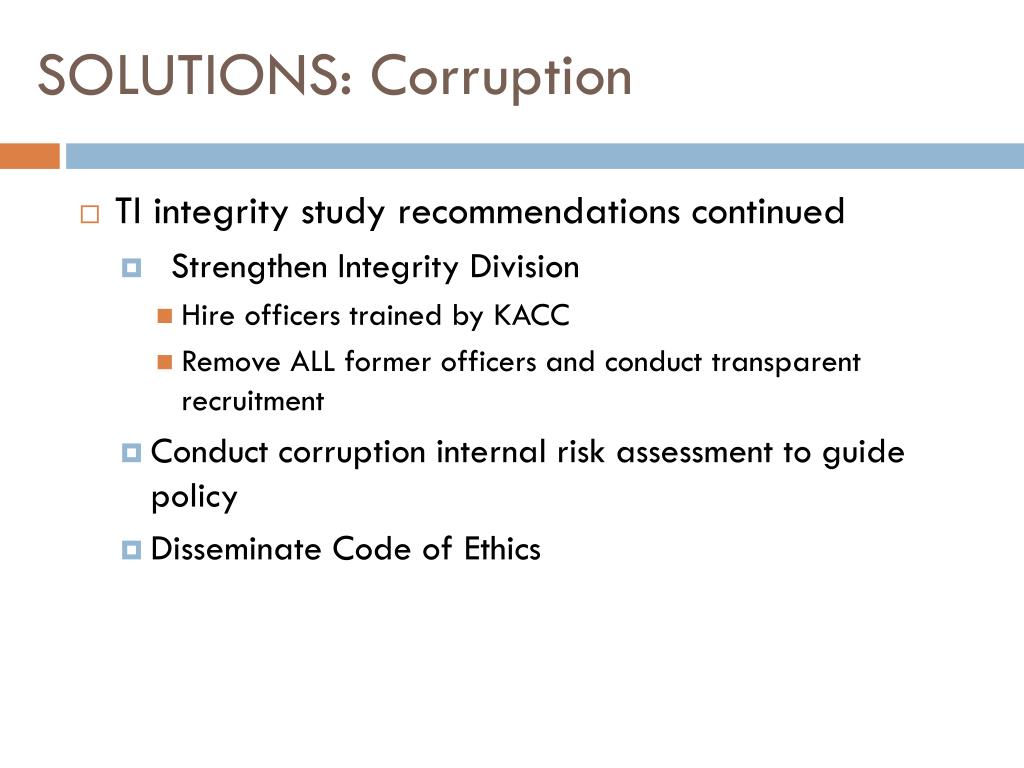 SOLUTIONS: Corruption

TI integrity study recommendations continued

Strengthen Integrity Division

Hire officers trained by KACC

Remove ALL former officers and conduct transparent recruitment

Conduct corruption internal risk assessment to guide policy

Disseminate Code of Ethics